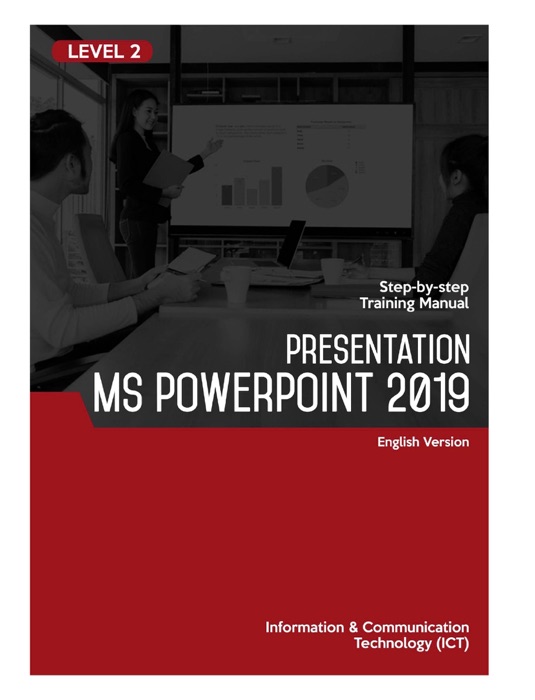 LEVEL 2

Step-by-step
Training Manual

PRESENTATION
MS POWERPOINT 2019

English Version

Information & Communication
Technology (ICT)